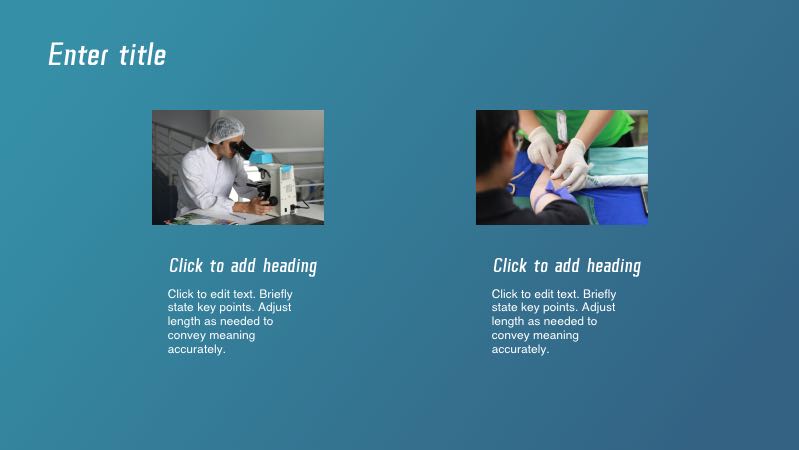 Enter title

Click to add heading

Click to edit text. Briefly state key points. Adjust length as needed to convey meaning accurately.

Click to add heading

Click to edit text. Briefly state key points. Adjust length as needed to convey meaning accurately.